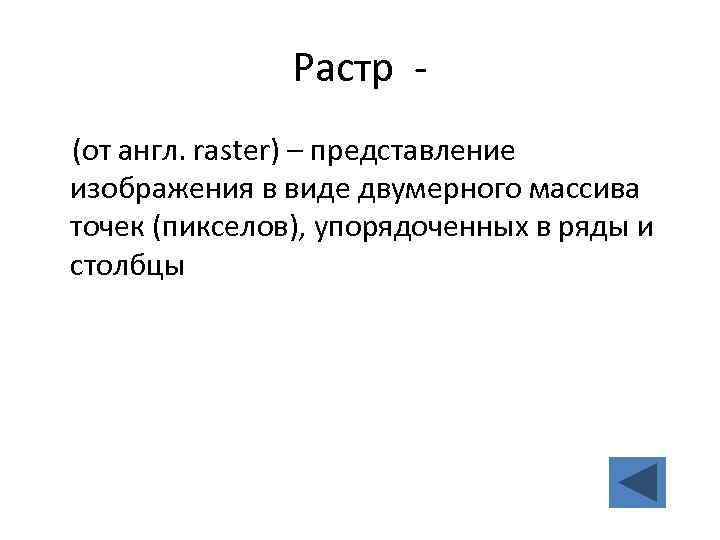 Растр -

(от англ. raster) – представление изображения в виде двумерного массива точек (пикселов), упорядоченных в ряды и столбцы